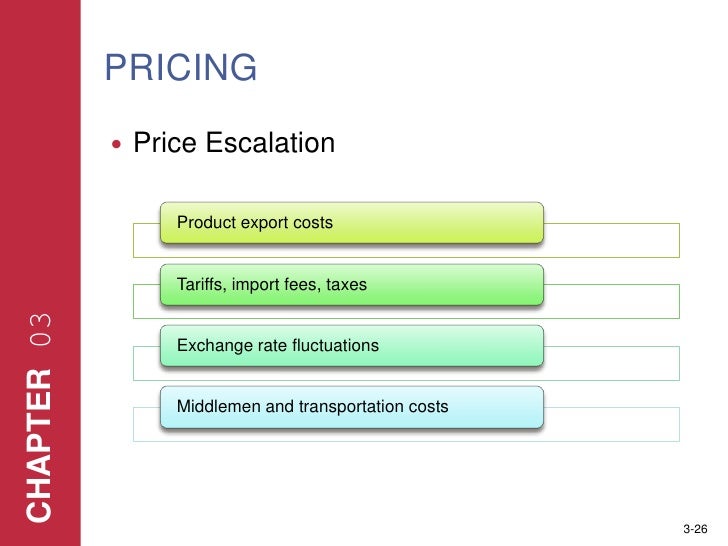 CHAPTER 03

PRICING

• Price Escalation

Product export costs

Tariffs, import fees, taxes

Exchange rate fluctuations

Middlemen and transportation costs

3-26